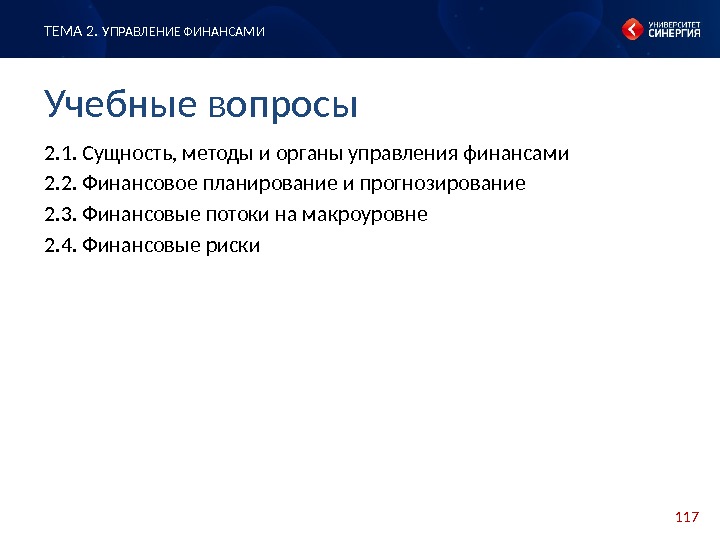 ТЕМА 2. УПРАВЛЕНИЕ ФИНАНСАМИ

УНИВЕРСИТЕТ СИНЕРГИЯ

Учебные вопросы

2.1. Сущность, методы и органы управления финансами

2.2. Финансовое планирование и прогнозирование

2.3. Финансовые потоки на макроуровне

2.4. Финансовые риски

117